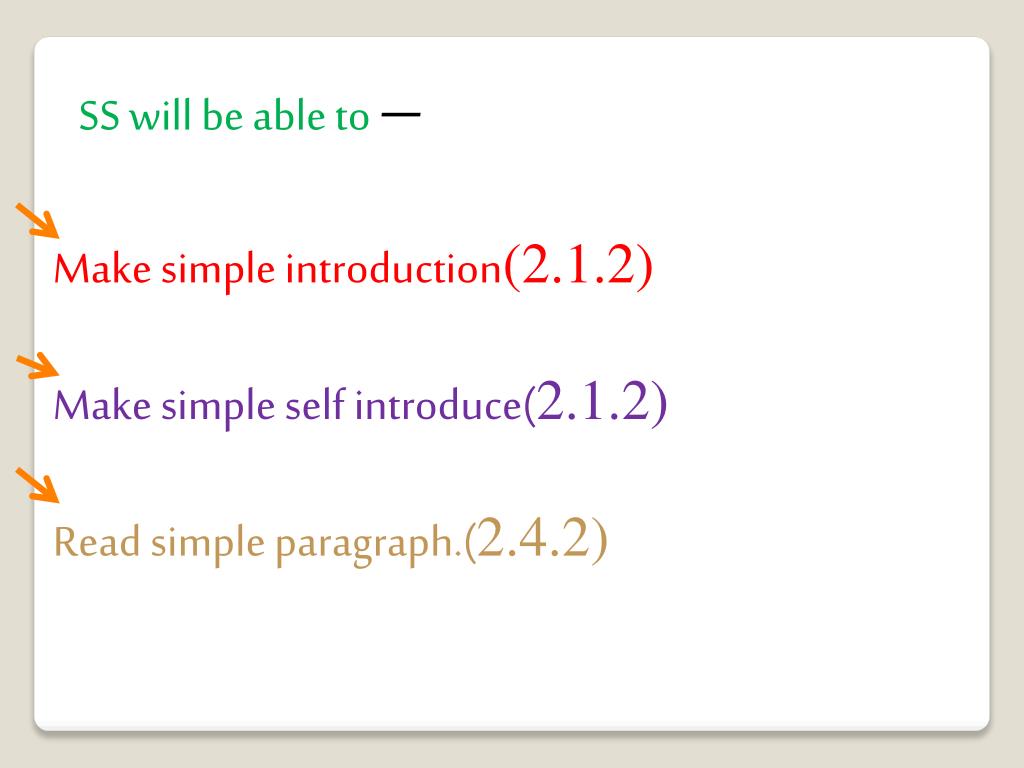 SS will be able to —

Make simple introduction(2.1.2)

Make simple self introduce(2.1.2)

Read simple paragraph.(2.4.2)